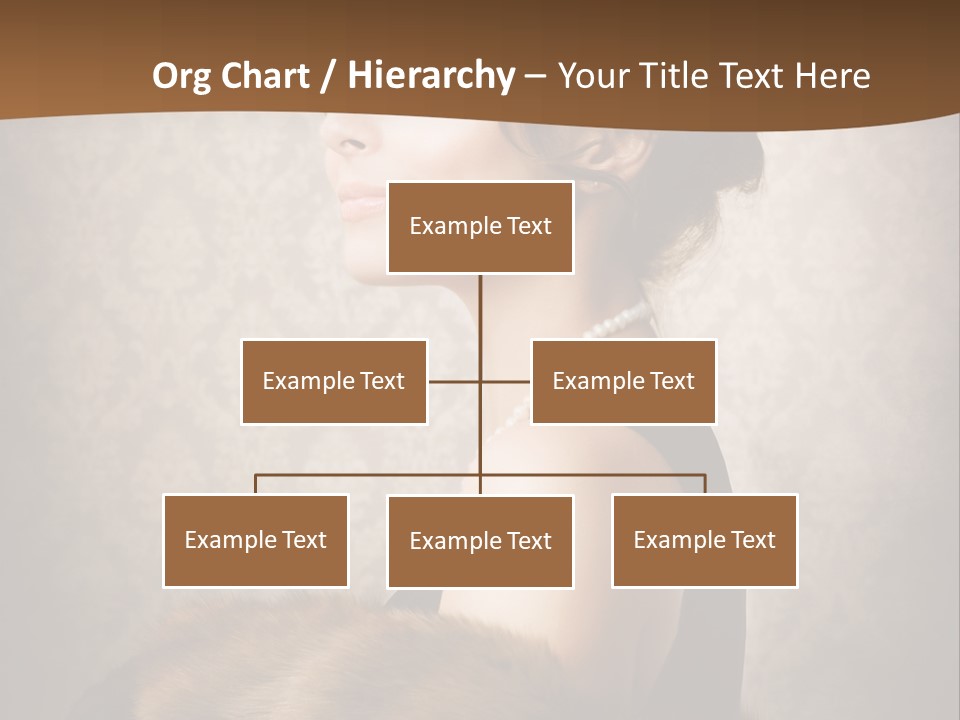 Org Chart / Hierarchy – Your Title Text Here

Example Text

Example Text

Example Text

Example Text

Example Text

Example Text